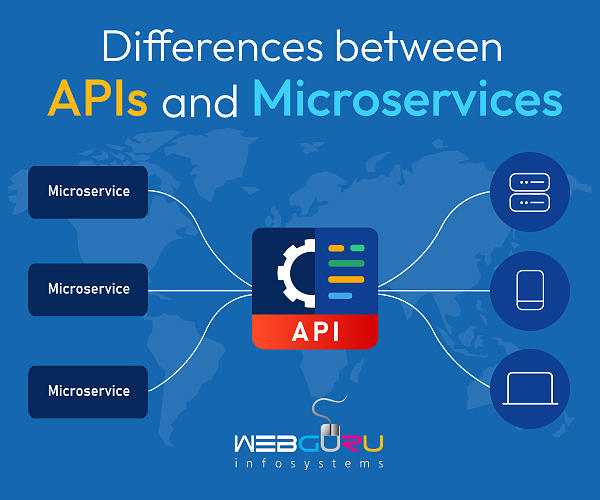 Differences between
APIs and Microservices

Microservice

Microservice

Microservice

API

WEBGURU
infosystems